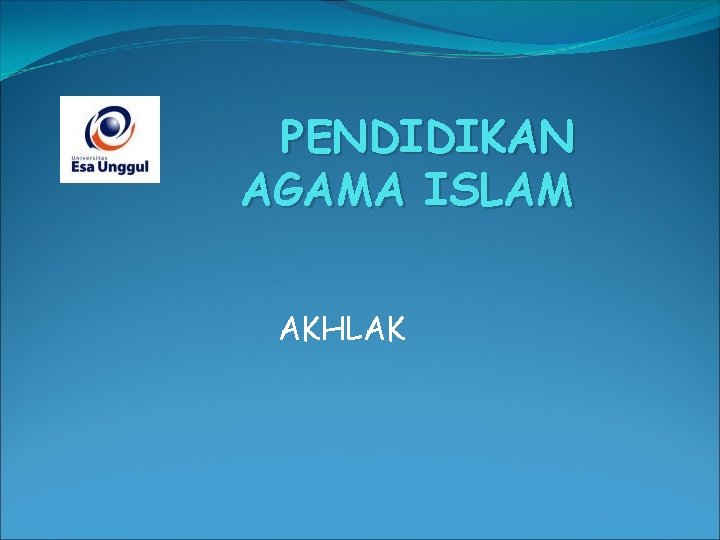 Universitas
Esa Unggul

PENDIDIKAN AGAMA ISLAM

AKHLAK